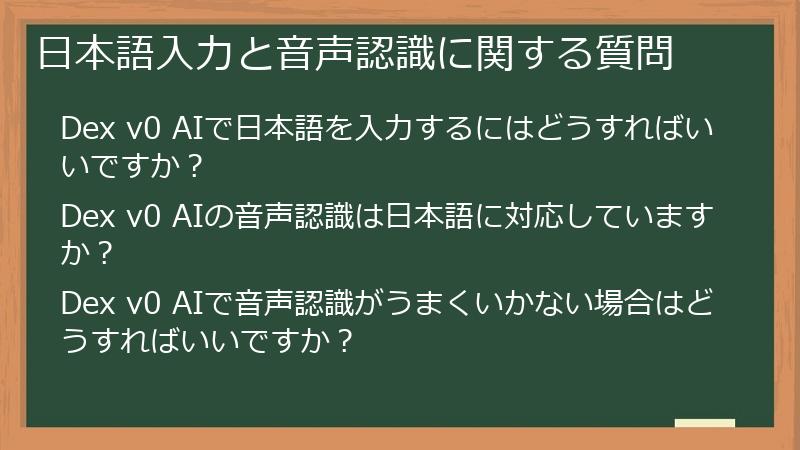 日本語入力と音声認識に関する質問

Dex v0 AIで日本語を入力するにはどうすればいいですか？

Dex v0 AIの音声認識は日本語に対応していますか？

Dex v0 AIで音声認識がうまくいかない場合はどうすればいいですか？